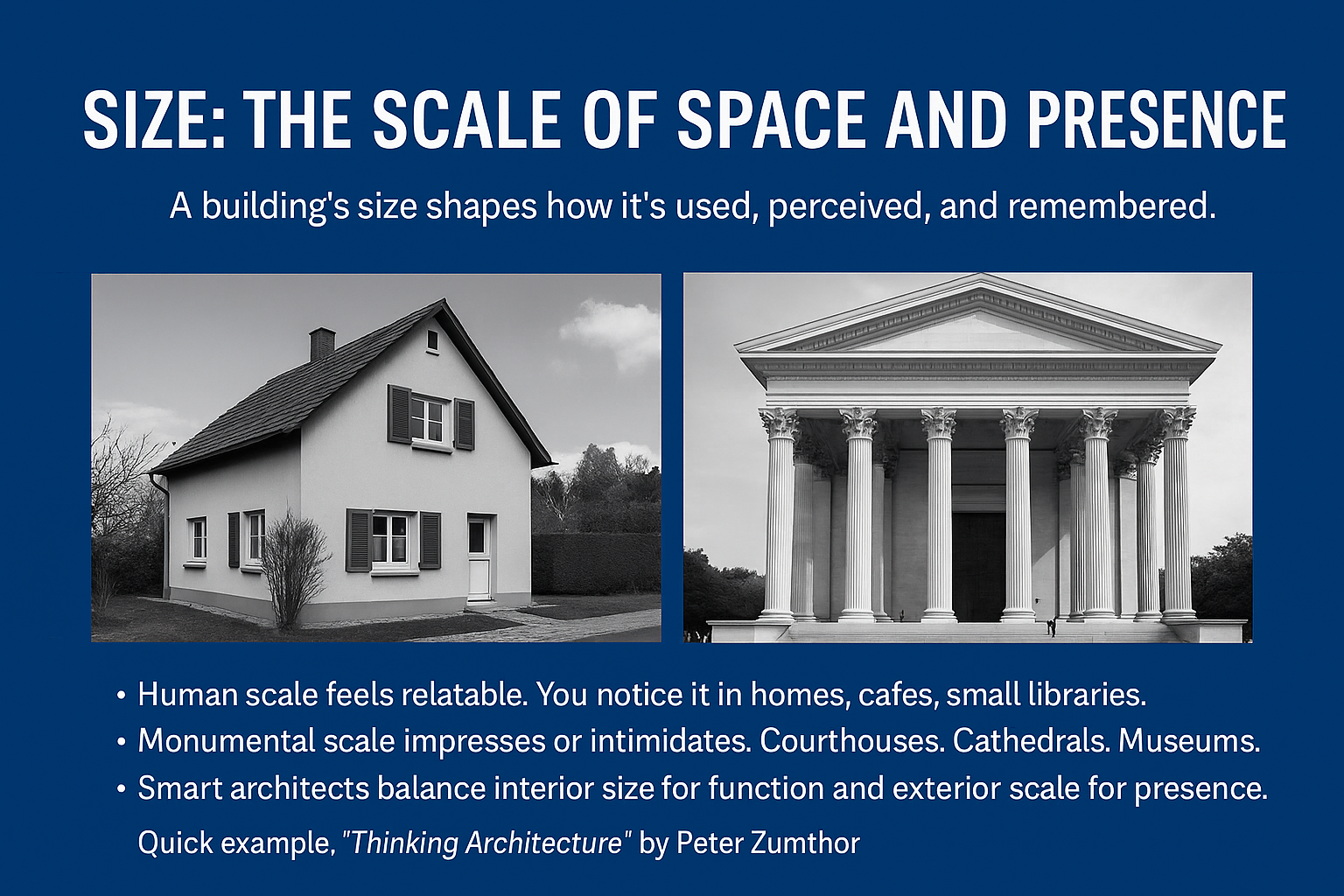 SIZE: THE SCALE OF SPACE AND PRESENCE

A building's size shapes how it's used, perceived, and remembered.

• Human scale feels relatable. You notice it in homes, cafes, small libraries.
• Monumental scale impresses or intimidates. Courthouses. Cathedrals. Museums.
• Smart architects balance interior size for function and exterior scale for presence.

Quick example, "Thinking Architecture" by Peter Zumthor